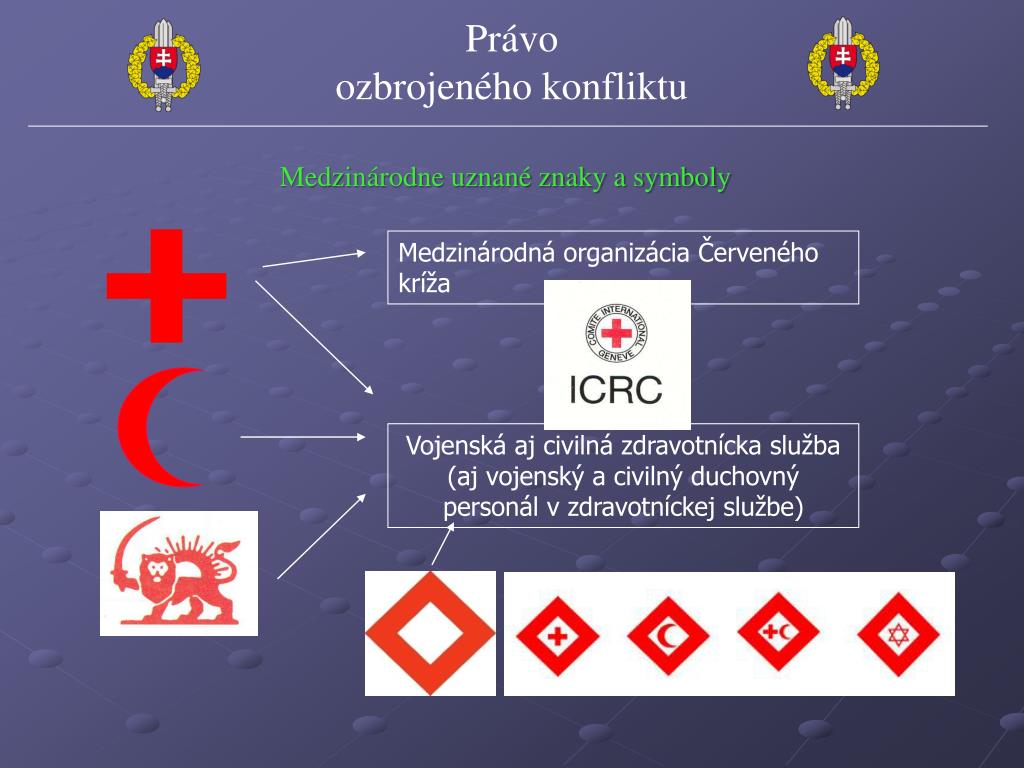 Právo
ozbrojeného konfliktu

Medzinárodne uznané znaky a symboly

Medzinárodná organizácia Červeného kríža

COMITE INTERNATIONAL GENEVE

ICRC

Vojenská aj civilná zdravotnícka služba (aj vojenský a civilný duchovný personál v zdravotníckej službe)